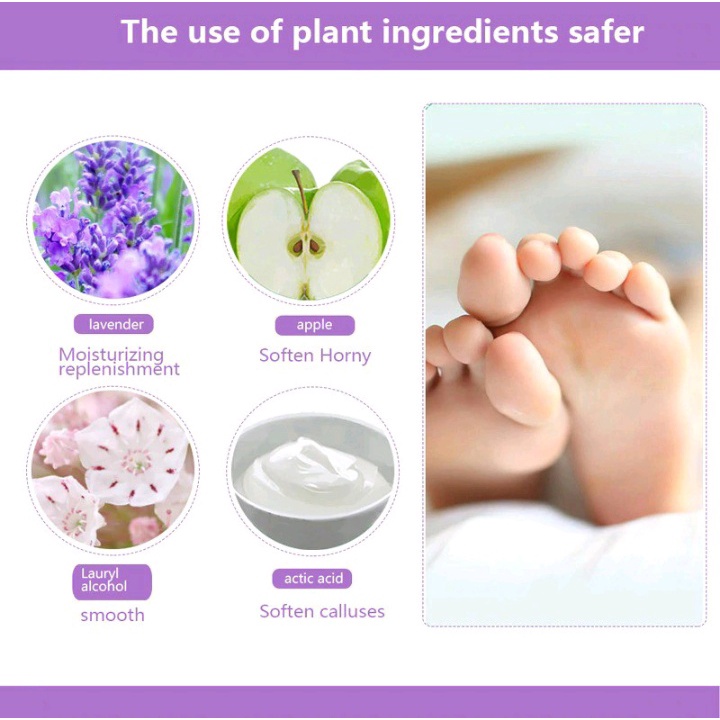 The use of plant ingredients safer

lavender

Moisturizing replenishment

apple

Soften Horny

Lauryl alcohol

smooth

actic acid

Soften calluses